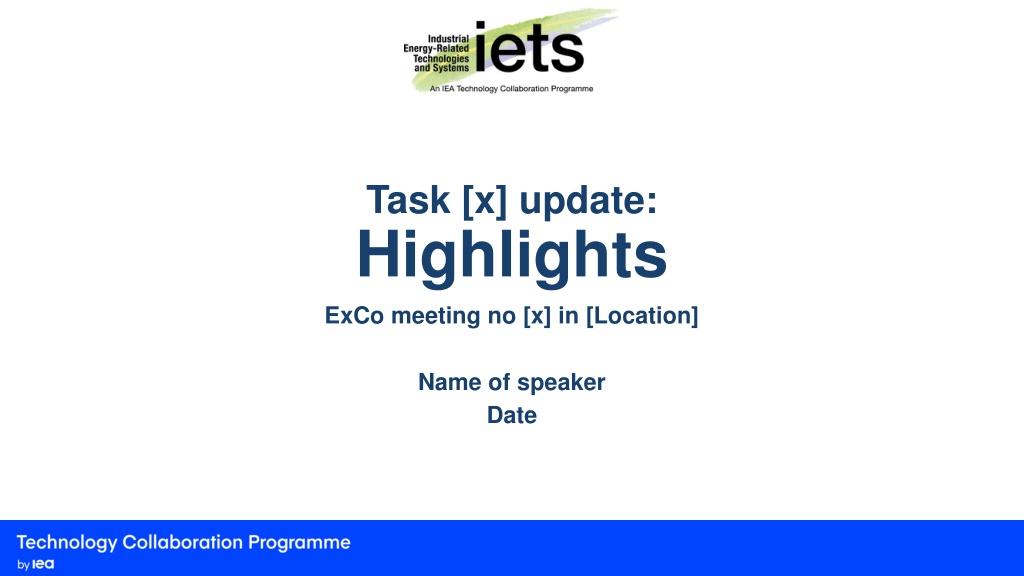 Industrial Energy-Related Technologies and Systems iets
An IEA Technology Collaboration Programme

Task [x] update:
Highlights

ExCo meeting no [x] in [Location]

Name of speaker
Date

Technology Collaboration Programme
by iea